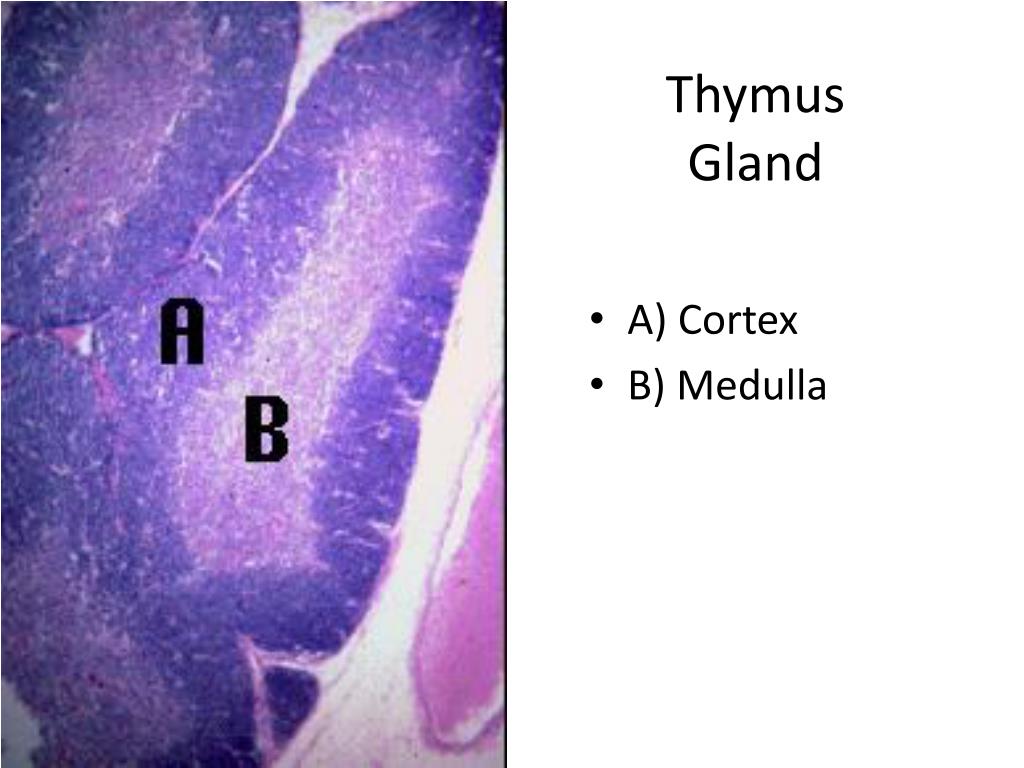 A
B

Thymus Gland

• A) Cortex
• B) Medulla